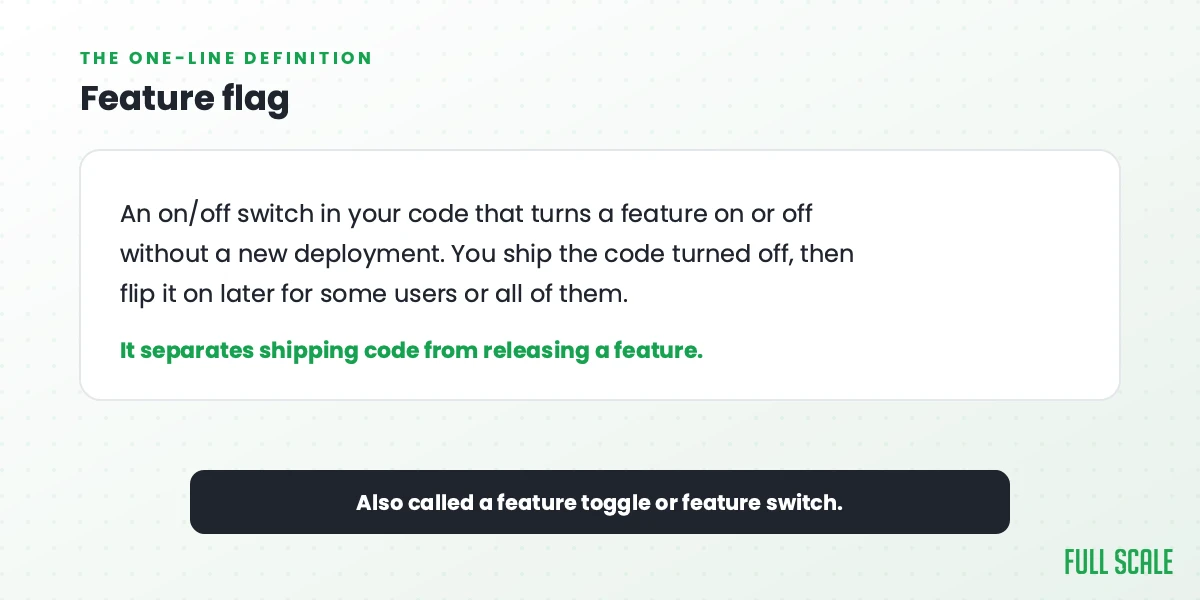 THE ONE-LINE DEFINITION

Feature flag

An on/off switch in your code that turns a feature on or off without a new deployment. You ship the code turned off, then flip it on later for some users or all of them.

It separates shipping code from releasing a feature.

Also called a feature toggle or feature switch.

FULL SCALE